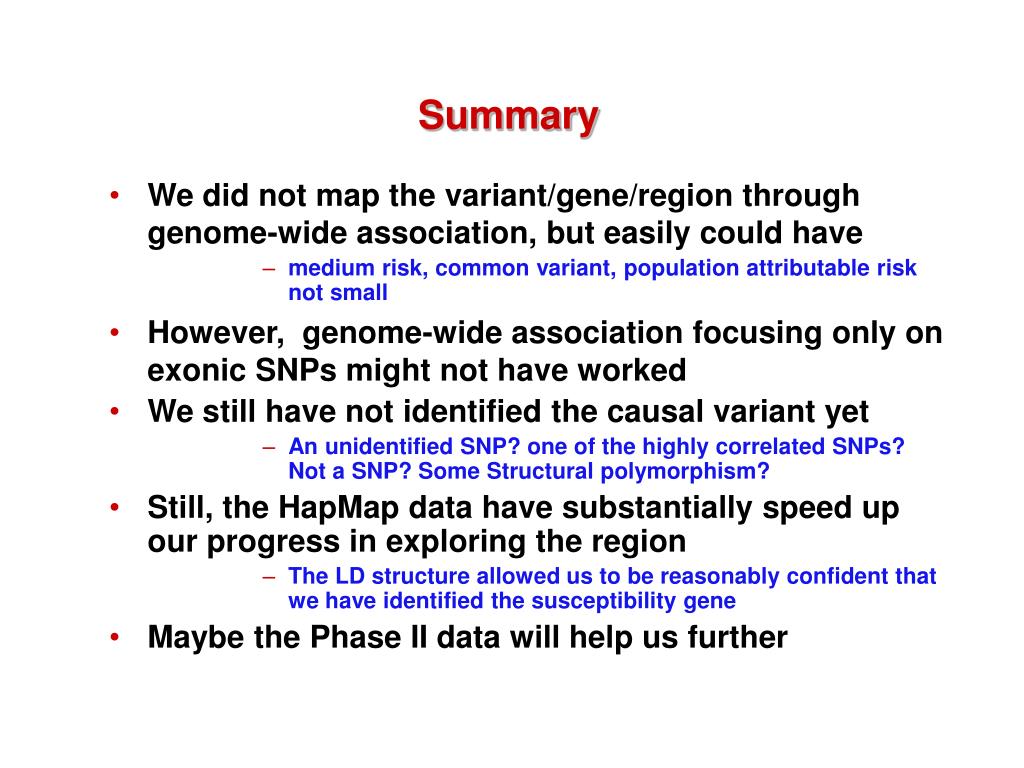 Summary

• We did not map the variant/gene/region through genome-wide association, but easily could have
– medium risk, common variant, population attributable risk not small
• However, genome-wide association focusing only on exonic SNPs might not have worked
• We still have not identified the causal variant yet
– An unidentified SNP? one of the highly correlated SNPs? Not a SNP? Some Structural polymorphism?
• Still, the HapMap data have substantially speed up our progress in exploring the region
– The LD structure allowed us to be reasonably confident that we have identified the susceptibility gene
• Maybe the Phase II data will help us further